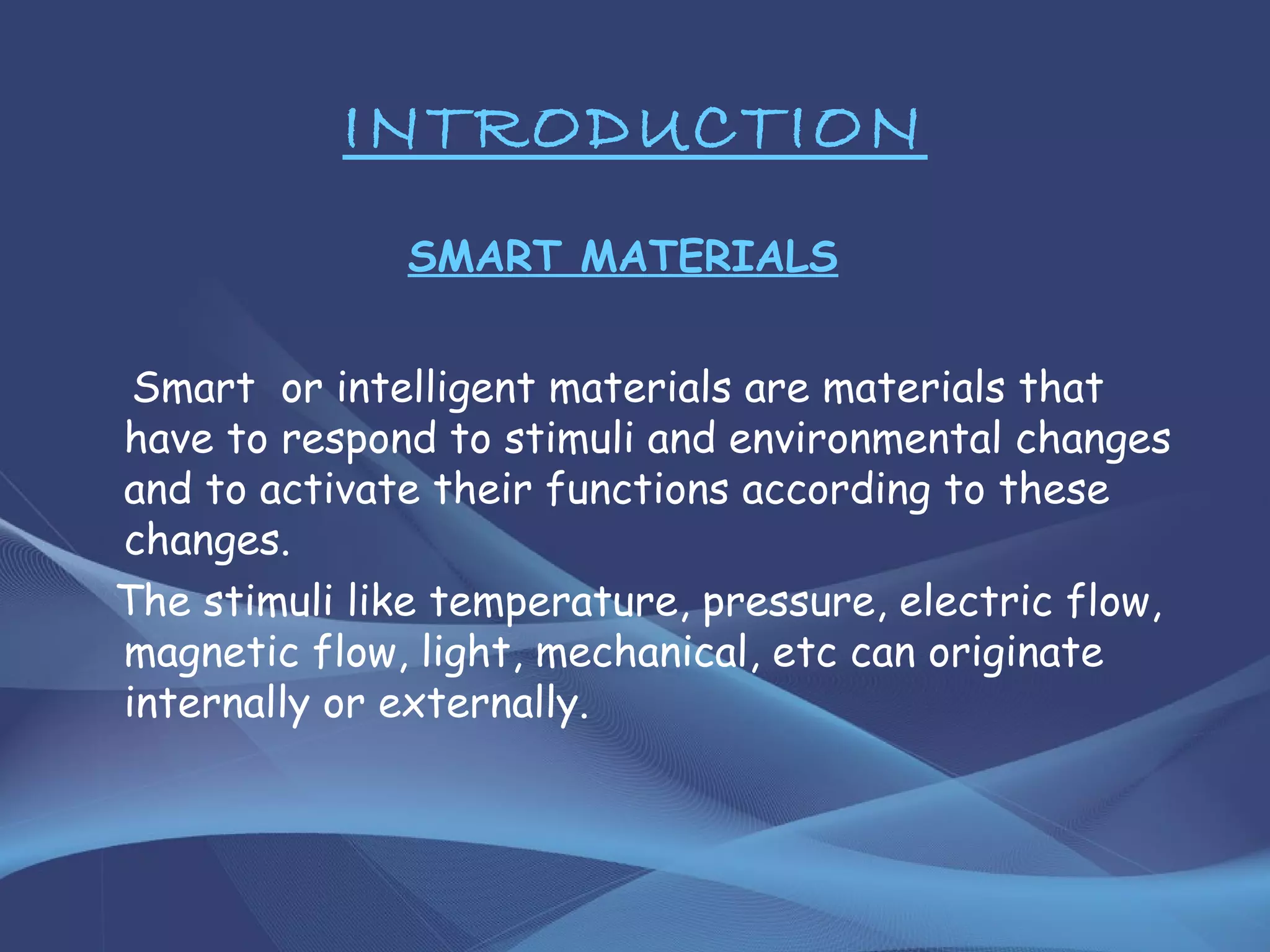 INTRODUCTION

SMART MATERIALS

Smart or intelligent materials are materials that have to respond to stimuli and environmental changes and to activate their functions according to these changes.

The stimuli like temperature, pressure, electric flow, magnetic flow, light, mechanical, etc can originate internally or externally.